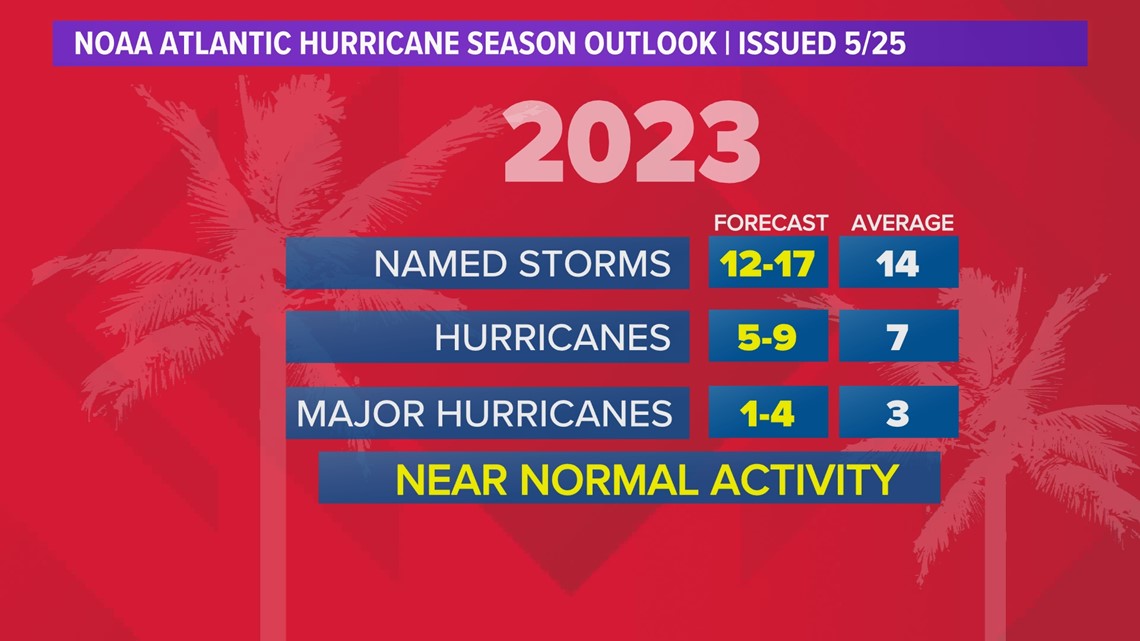 NOAA ATLANTIC HURRICANE SEASON OUTLOOK | ISSUED 5/25

2023

| | FORECAST | AVERAGE |
|---|---|---|
| NAMED STORMS | 12-17 | 14 |
| HURRICANES | 5-9 | 7 |
| MAJOR HURRICANES | 1-4 | 3 |

NEAR NORMAL ACTIVITY